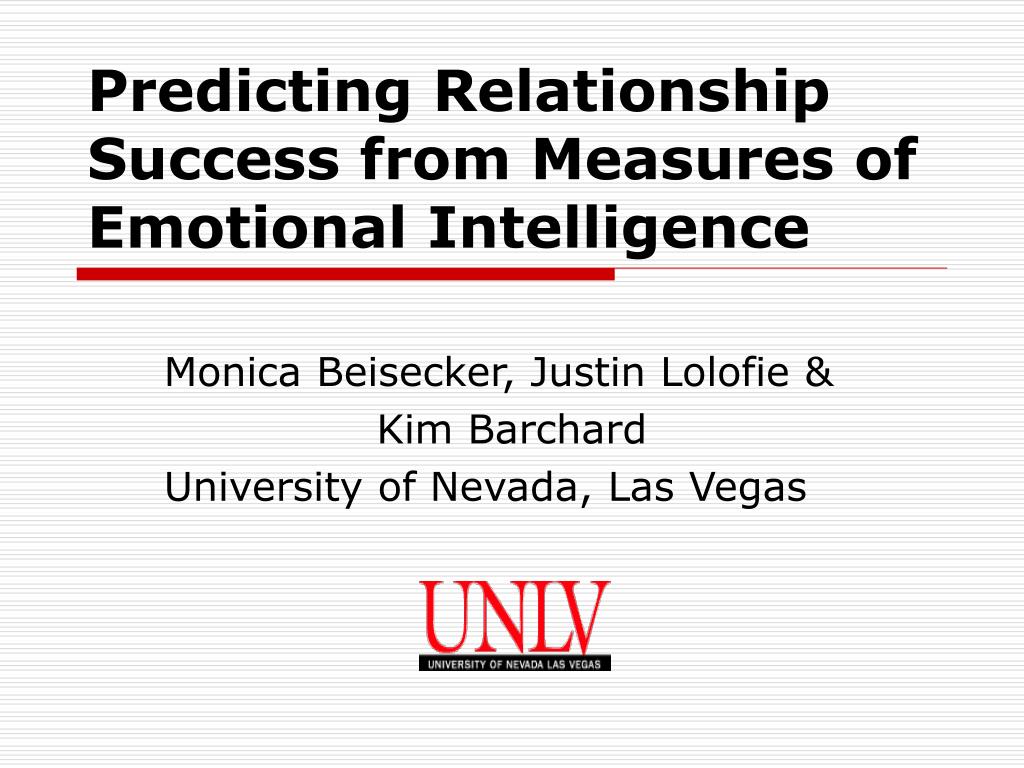 Predicting Relationship Success from Measures of Emotional Intelligence

Monica Beisecker, Justin Lolofie &
Kim Barchard
University of Nevada, Las Vegas

UNLV
UNIVERSITY OF NEVADA LAS VEGAS